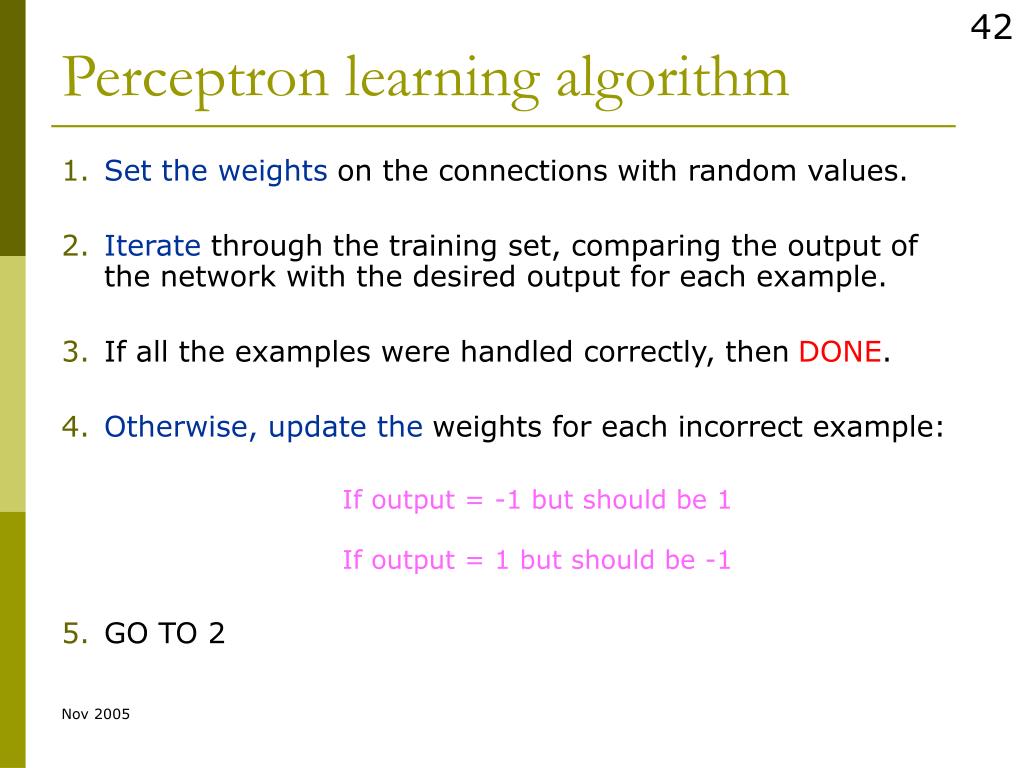 42

Perceptron learning algorithm

1. Set the weights on the connections with random values.

2. Iterate through the training set, comparing the output of the network with the desired output for each example.

3. If all the examples were handled correctly, then DONE.

4. Otherwise, update the weights for each incorrect example:

If output = -1 but should be 1

If output = 1 but should be -1

5. GO TO 2

Nov 2005